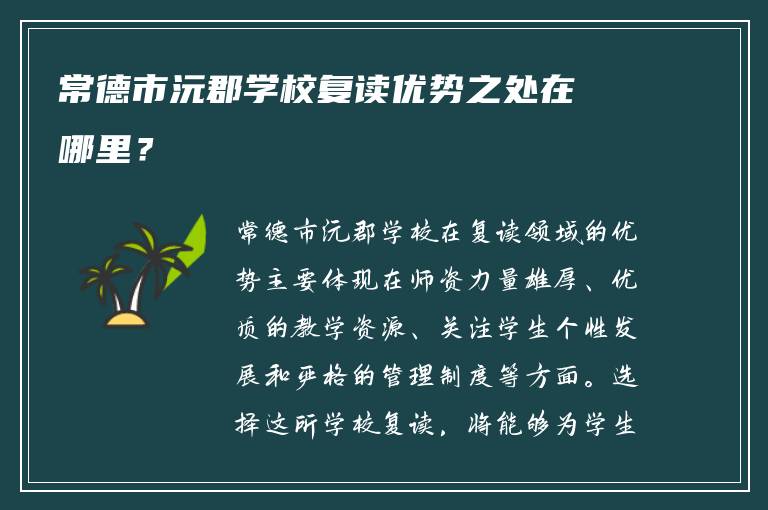 常德市沅郡学校复读优势之处在哪里？

常德市沅郡学校在复读领域的优势主要体现在师资力量雄厚、优质的教学资源、关注学生个性发展和严格的管理制度等方面。选择这所学校复读，将能够为学生